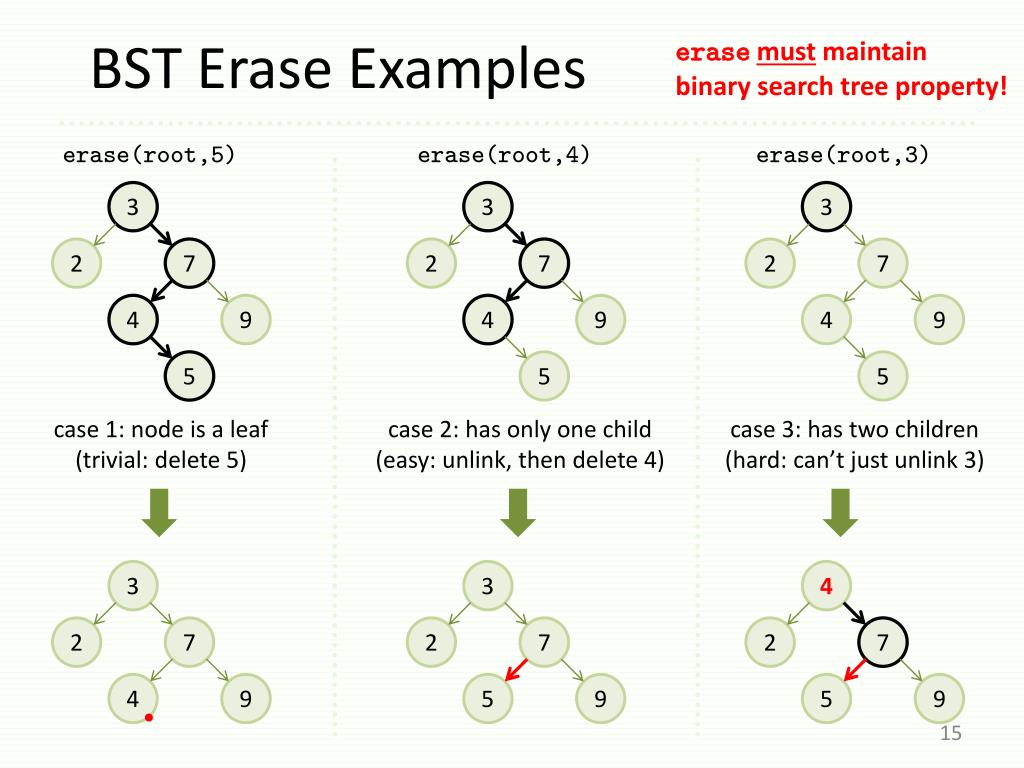 BST Erase Examples

erase must maintain binary search tree property!

erase(root,5)

3
2
7
4
9
5

case 1: node is a leaf (trivial: delete 5)

3
2
7
4
9

erase(root,4)

3
2
7
4
9
5

case 2: has only one child (easy: unlink, then delete 4)

3
2
7
5
9

erase(root,3)

3
2
7
4
9
5

case 3: has two children (hard: can't just unlink 3)

4
2
7
5
9

15